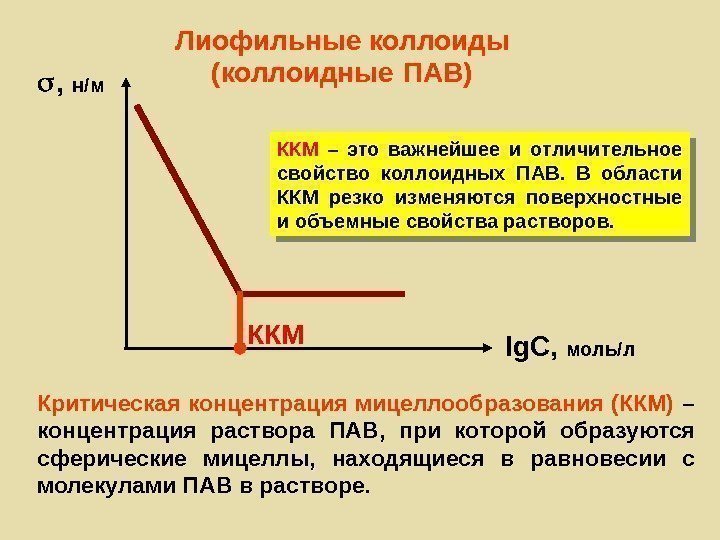 Лиофильные коллоиды
(коллоидные ПАВ)

$\sigma$, н/м

ККМ – это важнейшее и отличительное свойство коллоидных ПАВ. В области ККМ резко изменяются поверхностные и объемные свойства растворов.

ККМ

lgC, моль/л

Критическая концентрация мицеллообразования (ККМ) – концентрация раствора ПАВ, при которой образуются сферические мицеллы, находящиеся в равновесии с молекулами ПАВ в растворе.